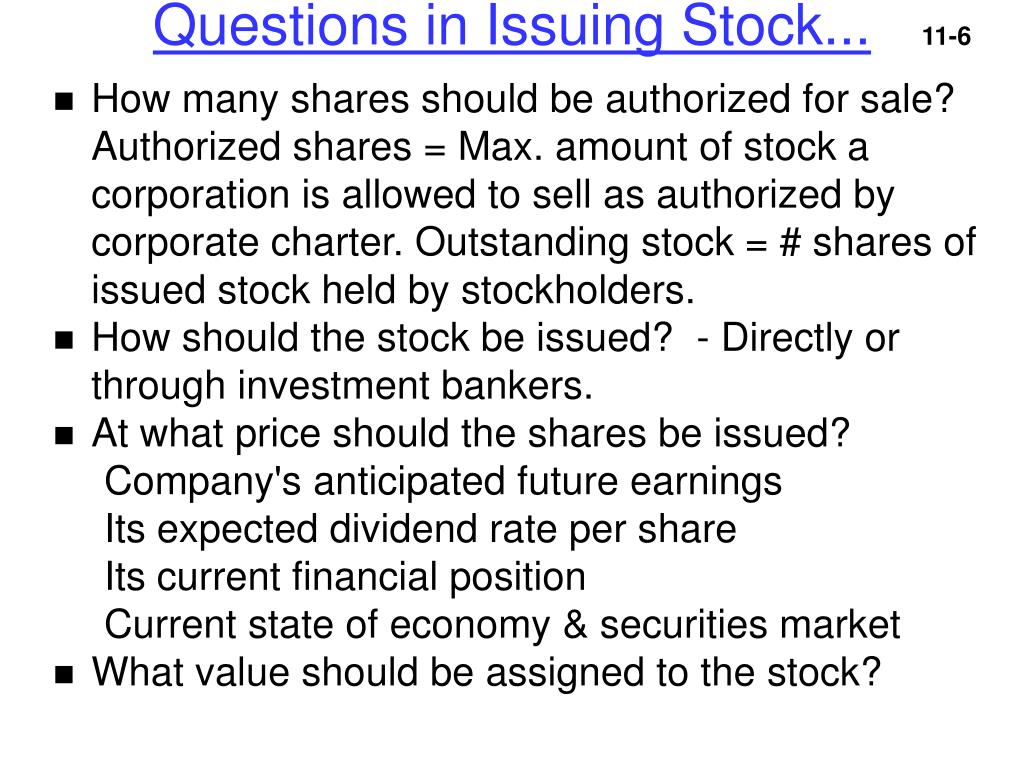 Questions in Issuing Stock...

11-6

- How many shares should be authorized for sale? Authorized shares = Max. amount of stock a corporation is allowed to sell as authorized by corporate charter. Outstanding stock = # shares of issued stock held by stockholders.
- How should the stock be issued? - Directly or through investment bankers.
- At what price should the shares be issued?
Company's anticipated future earnings
Its expected dividend rate per share
Its current financial position
Current state of economy & securities market
- What value should be assigned to the stock?